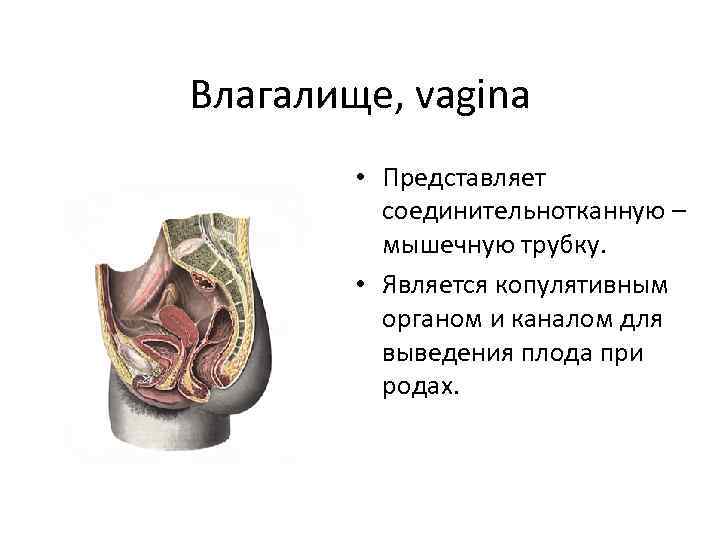 Влагалище, vagina

• Представляет соединительнотканную – мышечную трубку.

• Является копулятивным органом и каналом для выведения плода при родах.